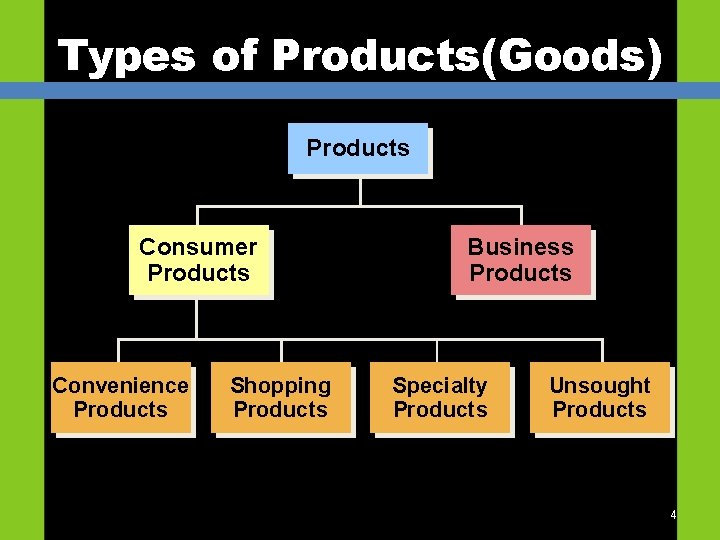 Types of Products(Goods)

Products

Consumer Products

Business Products

Convenience Products

Shopping Products

Specialty Products

Unsought Products

4